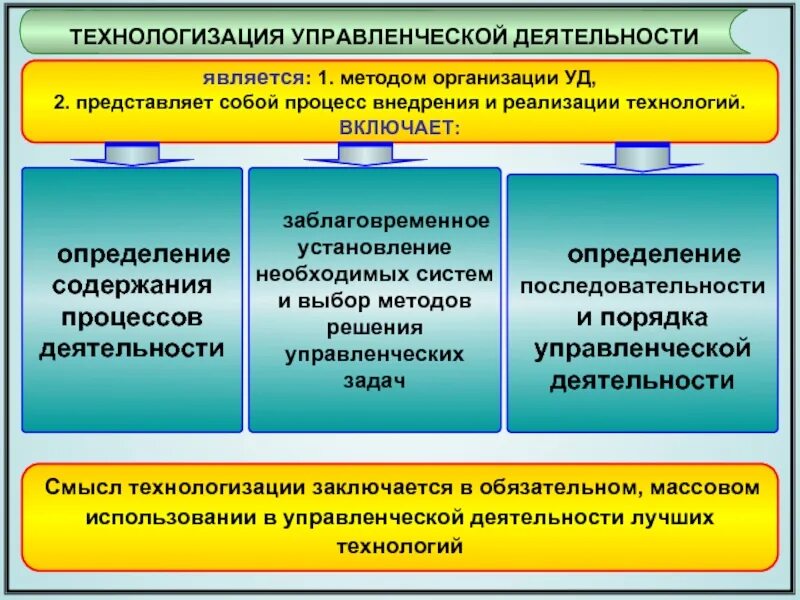 ТЕХНОЛОГИЗАЦИЯ УПРАВЛЕНЧЕСКОЙ ДЕЯТЕЛЬНОСТИ

является: 1. методом организации УД,
2. представляет собой процесс внедрения и реализации технологий.
ВКЛЮЧАЕТ:

определение содержания процессов деятельности

заблаговременное установление необходимых систем и выбор методов решения управленческих задач

определение последовательности и порядка управленческой деятельности

Смысл технологизации заключается в обязательном, массовом использовании в управленческой деятельности лучших технологий